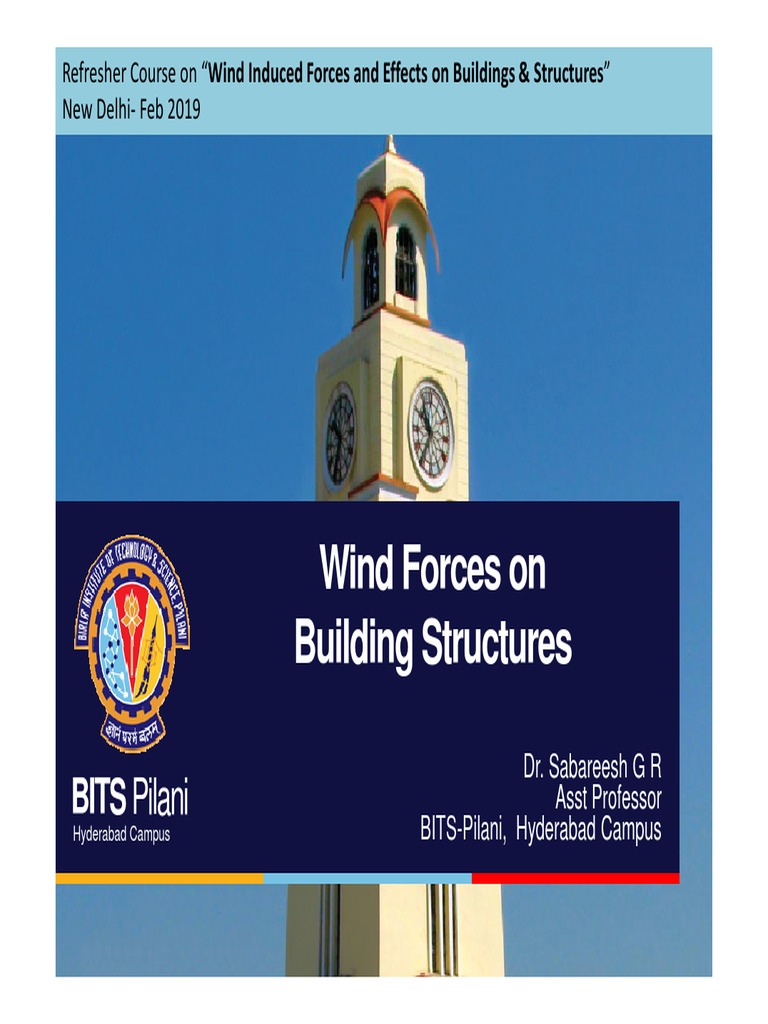 Refresher Course on "Wind Induced Forces and Effects on Buildings & Structures"
New Delhi- Feb 2019

BIRLA INSTITUTE OF TECHNOLOGY & SCIENCE PILANI

ज्ञानं परमं बलम्

BITS Pilani
Hyderabad Campus

Wind Forces on Building Structures

Dr. Sabareesh G R
Asst Professor
BITS-Pilani, Hyderabad Campus